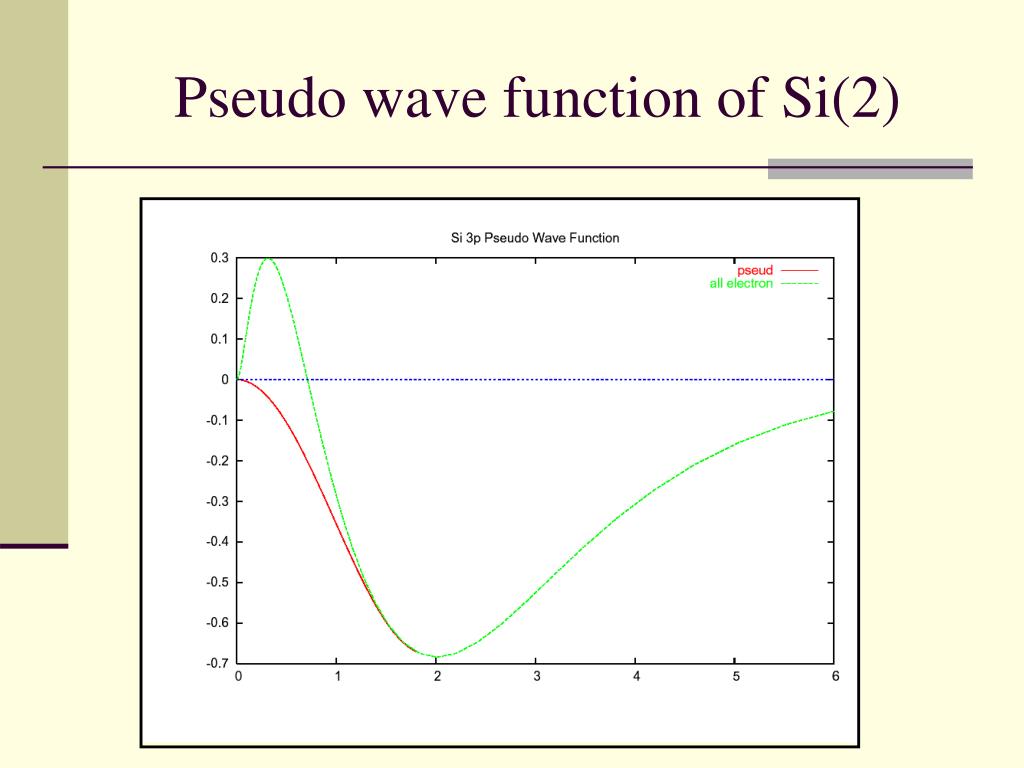 Pseudo wave function of Si(2)

Si 3p Pseudo Wave Function

pseud
all electron

0.3
0.2
0.1
0
-0.1
-0.2
-0.3
-0.4
-0.5
-0.6
-0.7

0 1 2 3 4 5 6